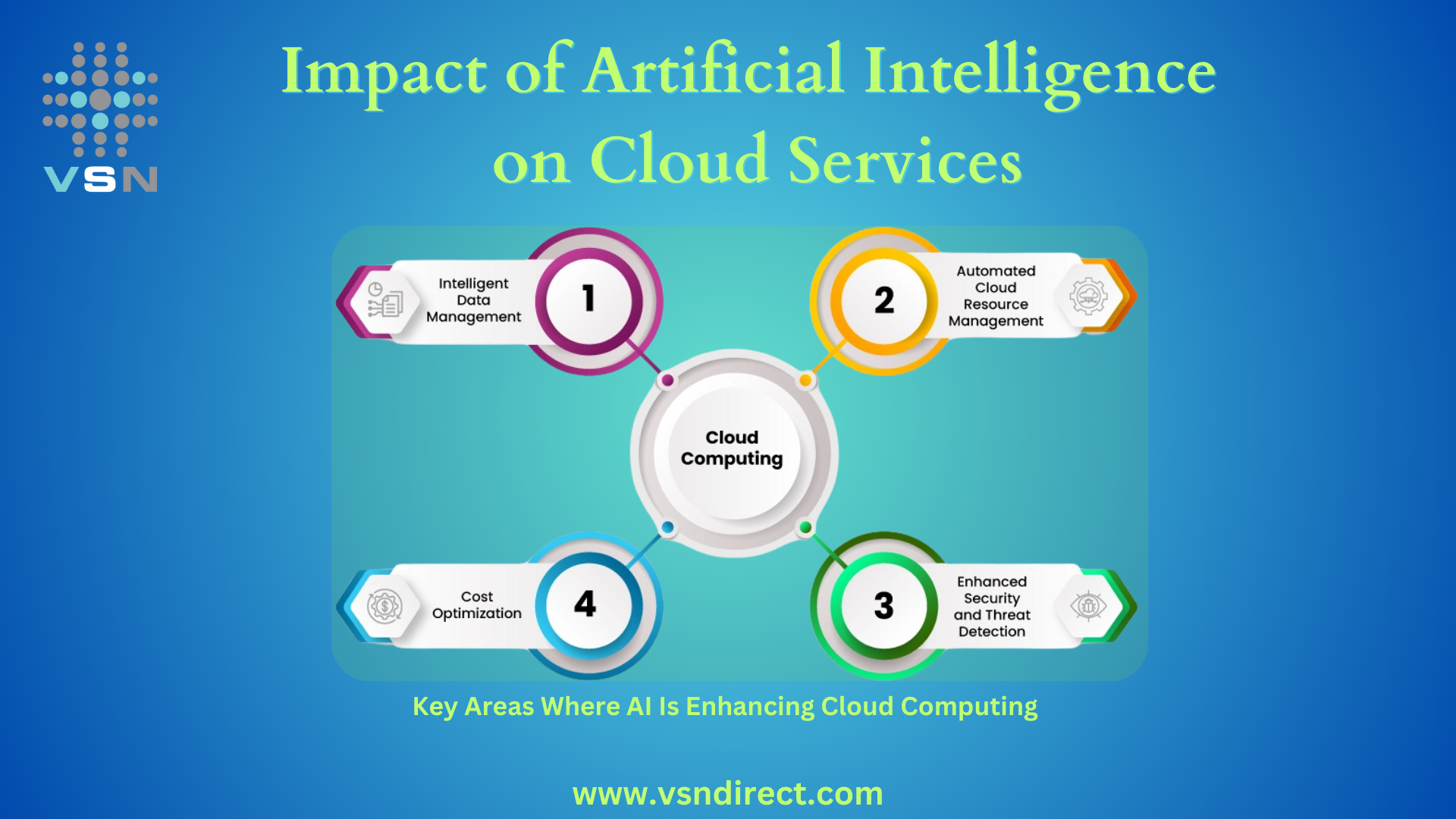 VSN

Impact of Artificial Intelligence on Cloud Services

Intelligent Data Management

1

2

Automated Cloud Resource Management

Cloud Computing

Cost Optimization

4

3

Enhanced Security and Threat Detection

Key Areas Where AI Is Enhancing Cloud Computing

www.vsndirect.com